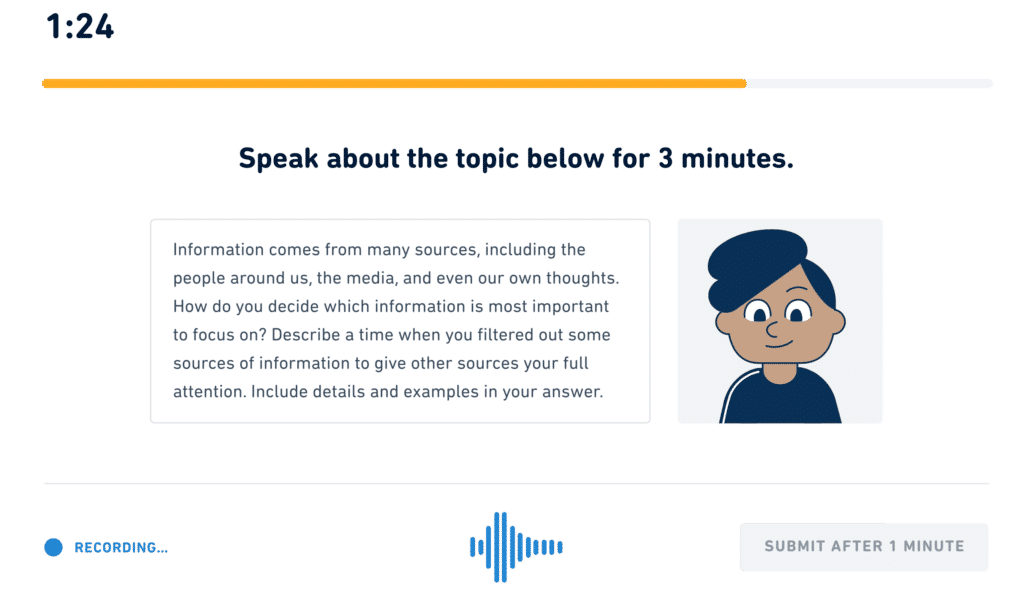 1:24

Speak about the topic below for 3 minutes.

Information comes from many sources, including the people around us, the media, and even our own thoughts. How do you decide which information is most important to focus on? Describe a time when you filtered out some sources of information to give other sources your full attention. Include details and examples in your answer.

RECORDING...

SUBMIT AFTER 1 MINUTE